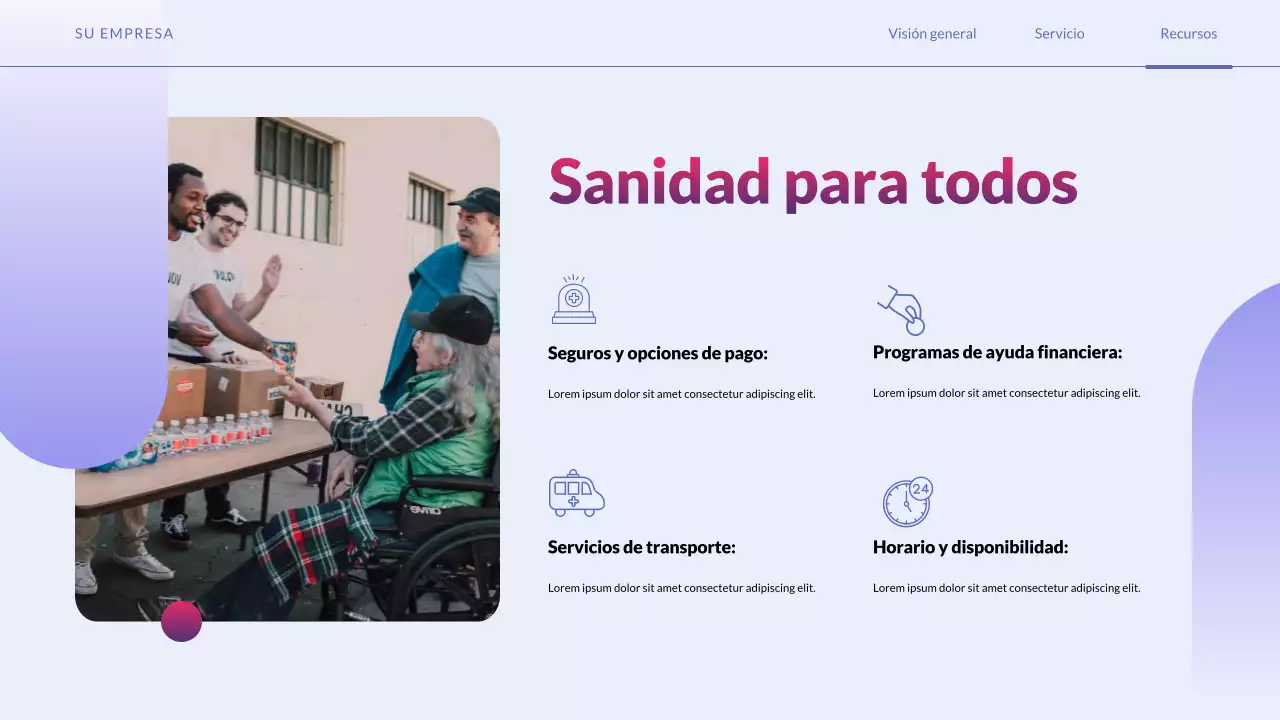 SU EMPRESA

Visión general
Servicio
Recursos

Sanidad para todos

Seguros y opciones de pago:

Lorem ipsum dolor sit amet consectetur adipiscing elit.

Programas de ayuda financiera:

Lorem ipsum dolor sit amet consectetur adipiscing elit.

Servicios de transporte:

Lorem ipsum dolor sit amet consectetur adipiscing elit.

24

Horario y disponibilidad:

Lorem ipsum dolor sit amet consectetur adipiscing elit.